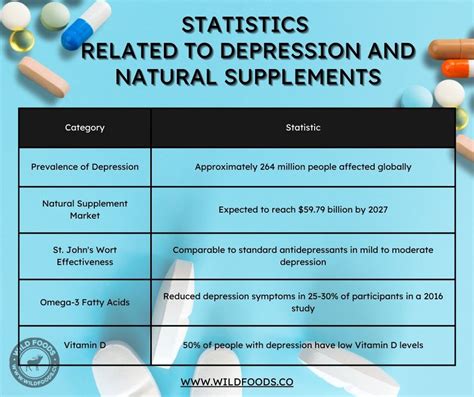 STATISTICS
RELATED TO DEPRESSION AND NATURAL SUPPLEMENTS

| Category | Statistic |
|---|---|
| Prevalence of Depression | Approximately 264 million people affected globally |
| Natural Supplement Market | Expected to reach $59.79 billion by 2027 |
| St. John's Wort Effectiveness | Comparable to standard antidepressants in mild to moderate depression |
| Omega-3 Fatty Acids | Reduced depression symptoms in 25-30% of participants in a 2016 study |
| Vitamin D | 50% of people with depression have low Vitamin D levels |

WILD FOODS
WWW.WILDFOODS.CO

WWW.WILDFOODS.CO